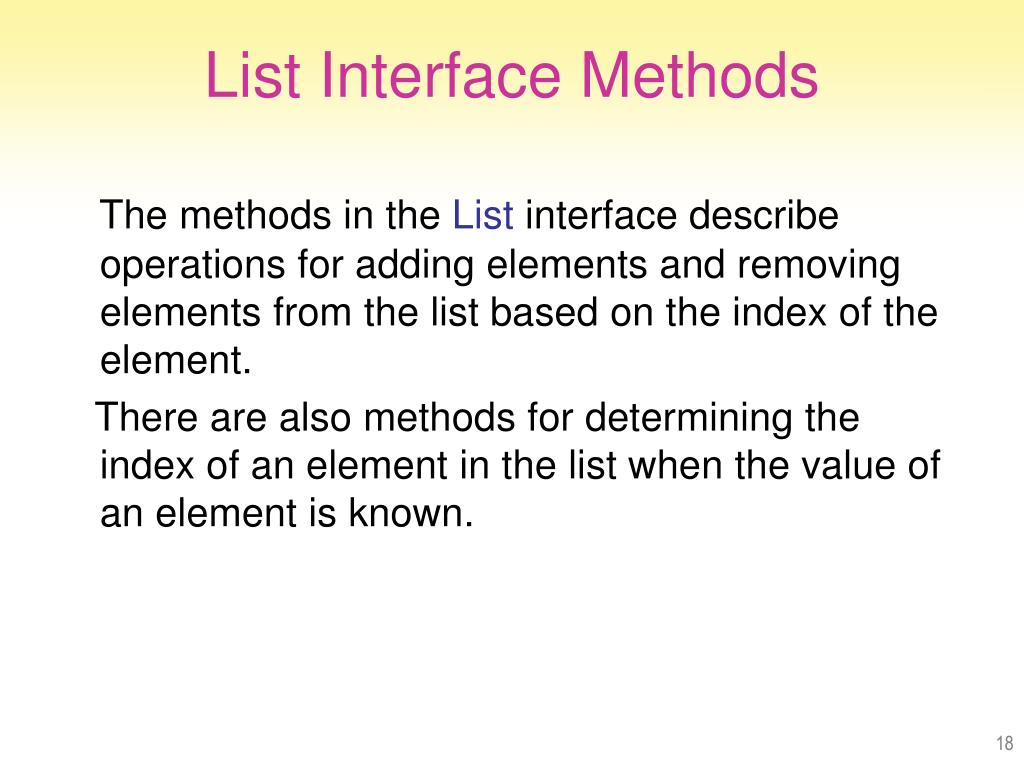 List Interface Methods

The methods in the List interface describe operations for adding elements and removing elements from the list based on the index of the element.

There are also methods for determining the index of an element in the list when the value of an element is known.

18